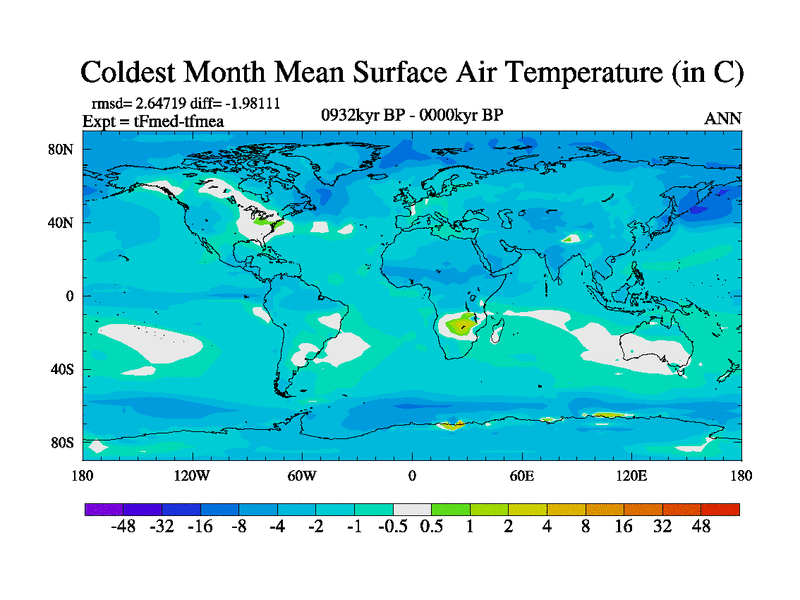 Coldest Month Mean Surface Air Temperature (in C)

rmsd= 2.64719 diff= -1.98111
Expt = tFmed-tfmea

0932kyr BP - 0000kyr BP

ANN

80N
40N
0
40S
80S

180
120W
60W
0
60E
120E
180

-48 -32 -16 -8 -4 -2 -1 -0.5 0.5 1 2 4 8 16 32 48